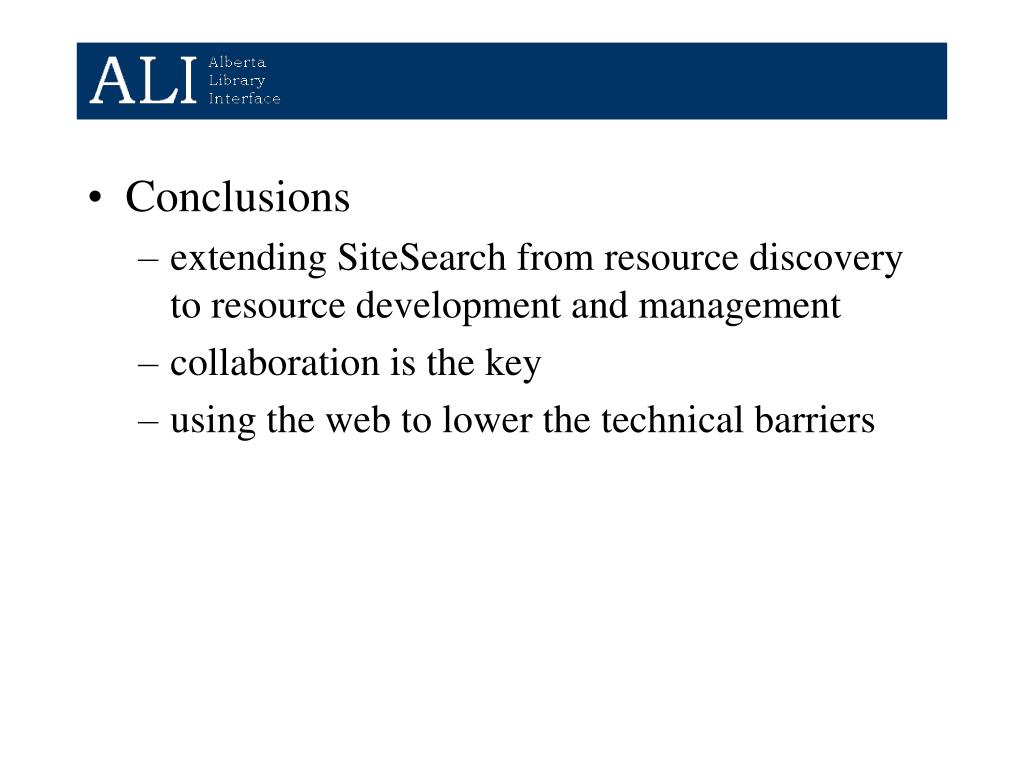 ALI Alberta Library Interface

• Conclusions
– extending SiteSearch from resource discovery to resource development and management
– collaboration is the key
– using the web to lower the technical barriers